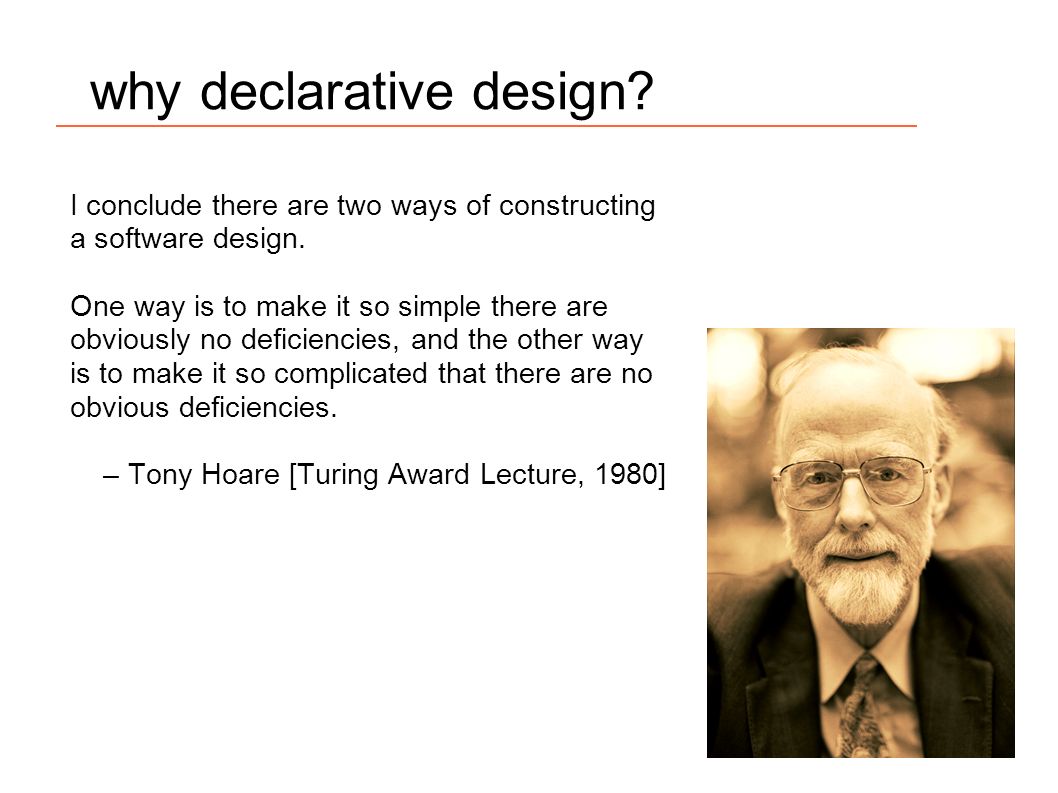 why declarative design?

I conclude there are two ways of constructing a software design.

One way is to make it so simple there are obviously no deficiencies, and the other way is to make it so complicated that there are no obvious deficiencies.

– Tony Hoare [Turing Award Lecture, 1980]